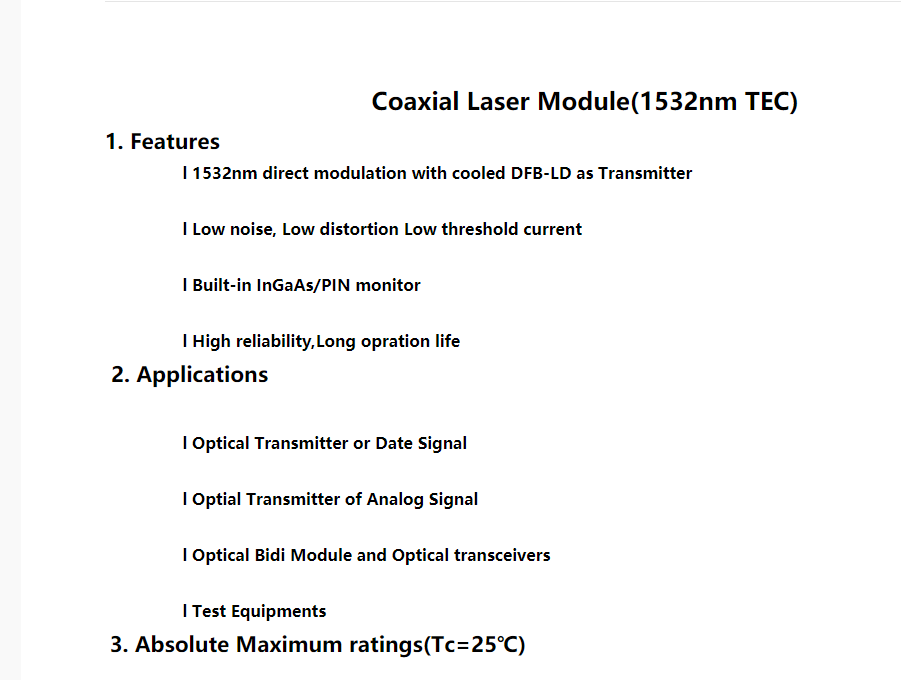 Coaxial Laser Module(1532nm TEC)

1. Features

l 1532nm direct modulation with cooled DFB-LD as Transmitter

l Low noise, Low distortion Low threshold current

l Built-in InGaAs/PIN monitor

l High reliability,Long opration life

2. Applications

l Optical Transmitter or Date Signal

l Optial Transmitter of Analog Signal

l Optical Bidi Module and Optical transceivers

l Test Equipments

3. Absolute Maximum ratings(Tc=25℃)